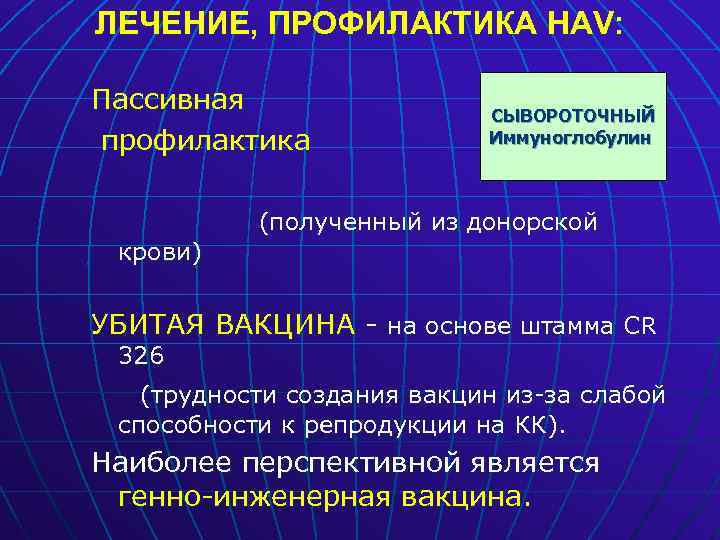 ЛЕЧЕНИЕ, ПРОФИЛАКТИКА HAV:

Пассивная профилактика

СЫВОРОТОЧНЫЙ Иммуноглобулин

(полученный из донорской крови)

УБИТАЯ ВАКЦИНА - на основе штамма CR 326

(трудности создания вакцин из-за слабой способности к репродукции на КК).

Наиболее перспективной является генно-инженерная вакцина.